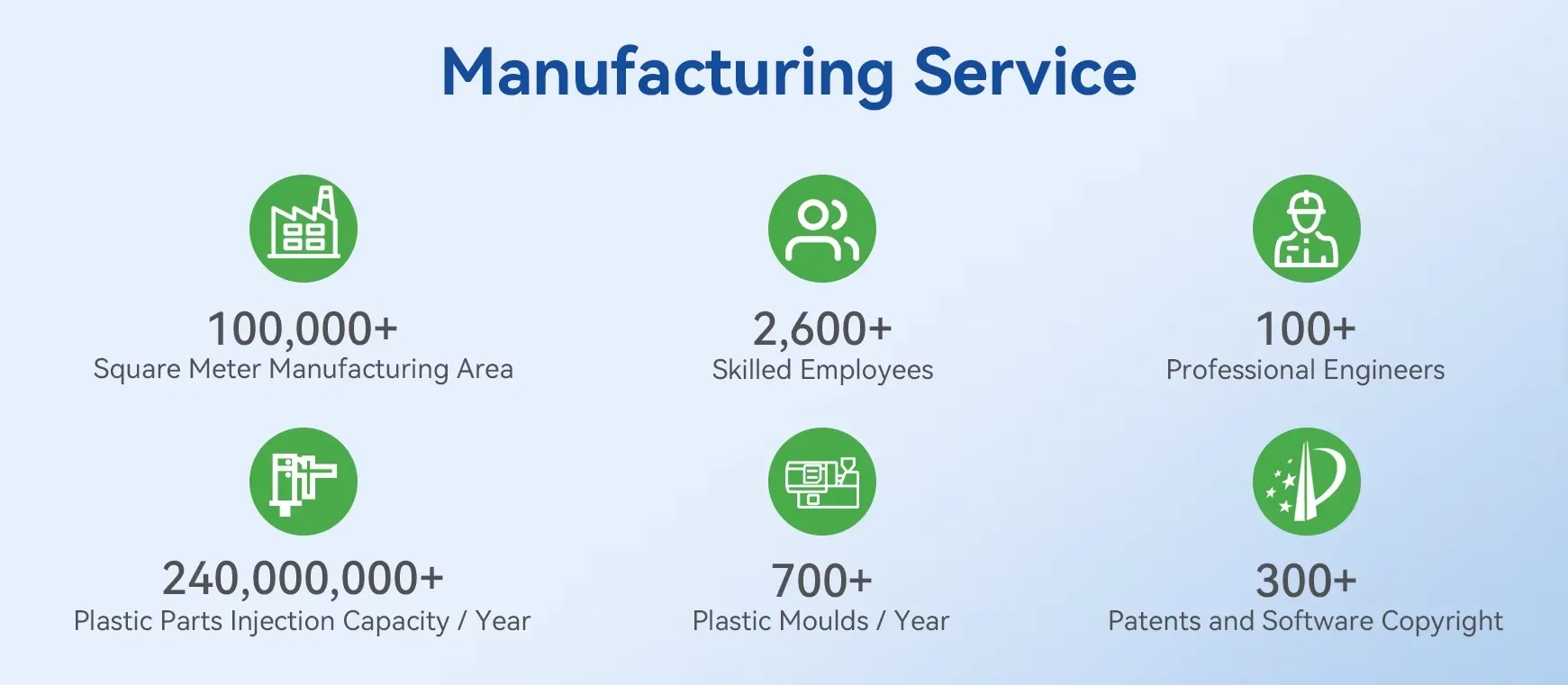 Manufacturing Service

100,000+
Square Meter Manufacturing Area

2,600+
Skilled Employees

100+
Professional Engineers

240,000,000+
Plastic Parts Injection Capacity / Year

700+
Plastic Moulds / Year

300+
Patents and Software Copyright